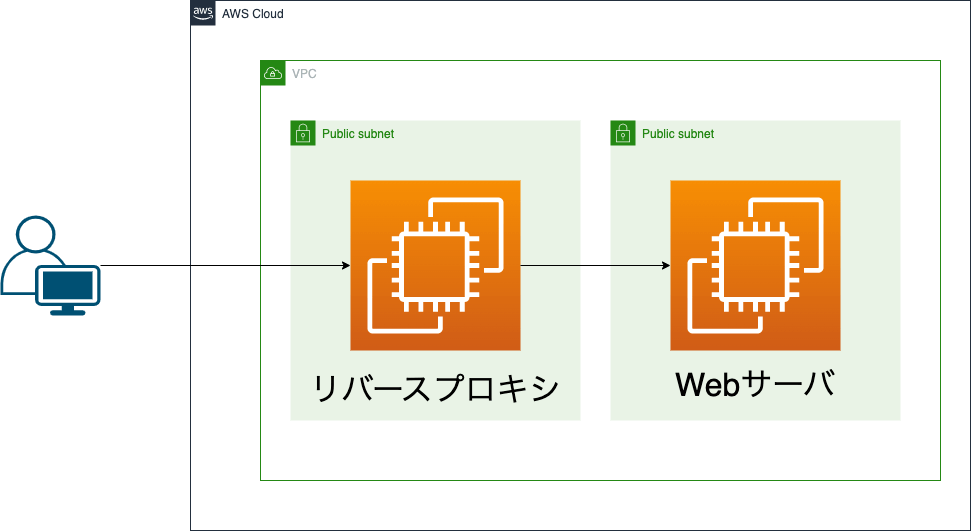 aws AWS Cloud

VPC

Public subnet

リバースプロキシ

Public subnet

Webサーバ